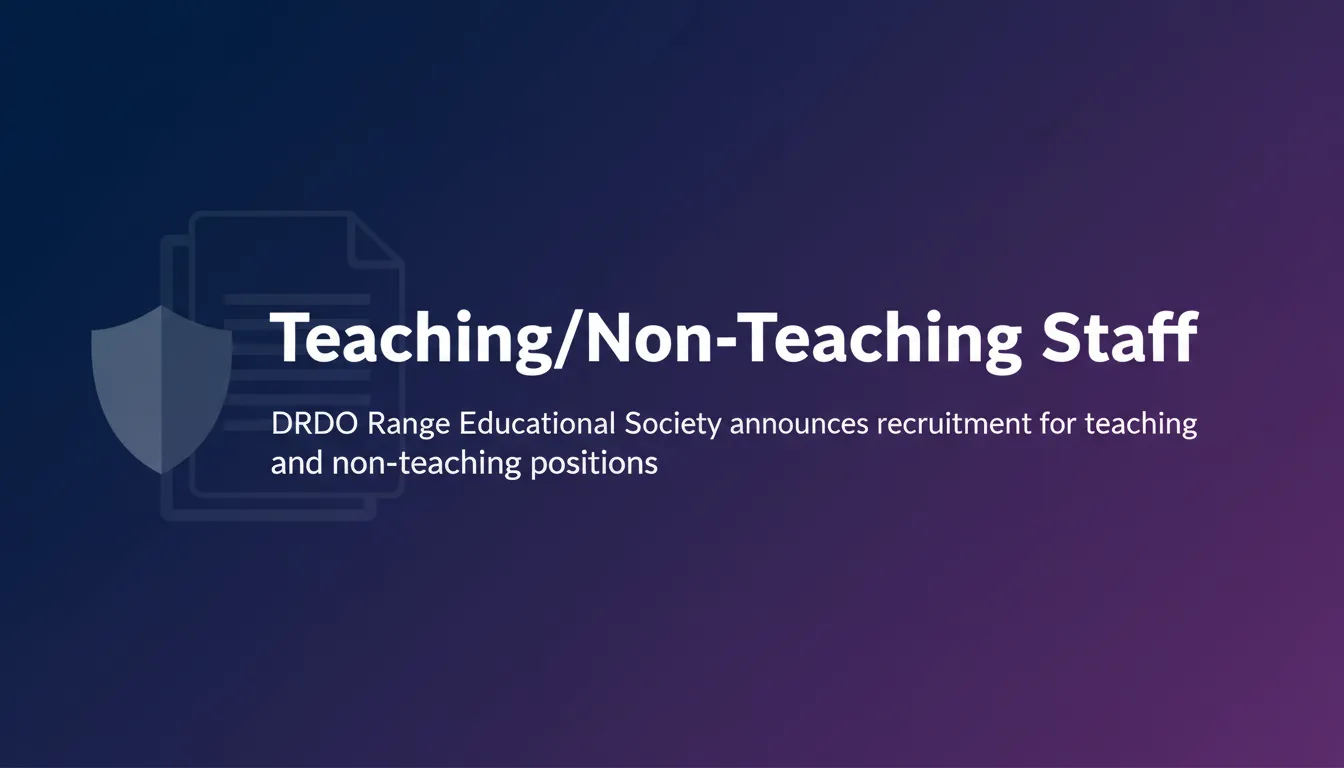 Teaching/Non-Teaching Staff

DRDO Range Educational Society announces recruitment for teaching and non-teaching positions